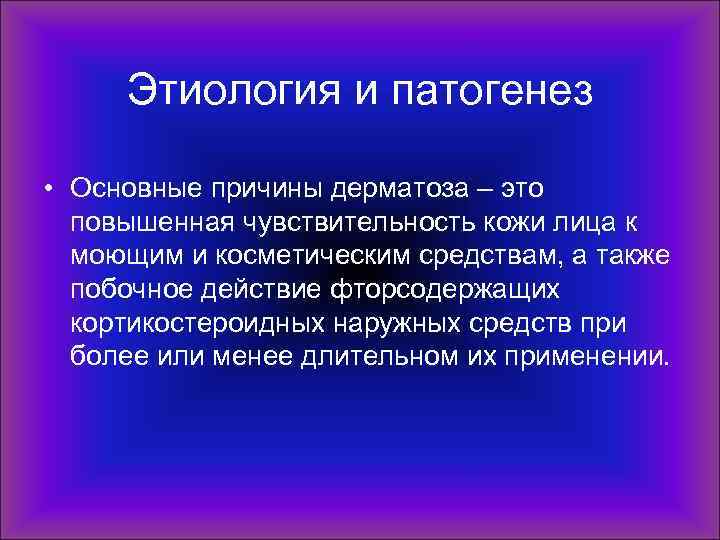 Этиология и патогенез

• Основные причины дерматоза – это повышенная чувствительность кожи лица к моющим и косметическим средствам, а также побочное действие фторсодержащих кортикостероидных наружных средств при более или менее длительном их применении.